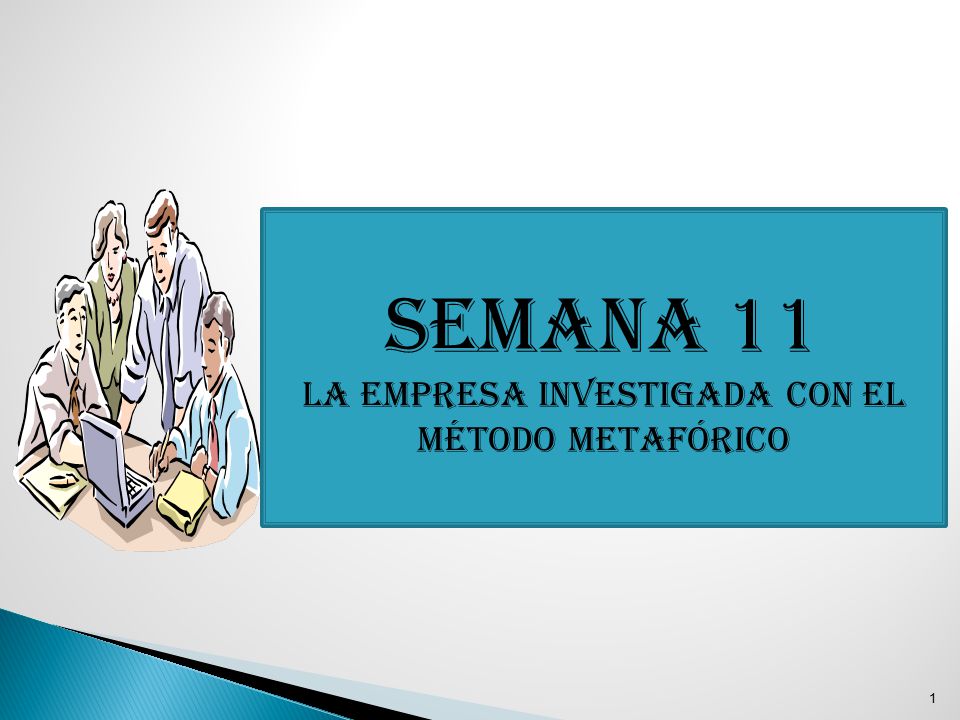 SEMANA 11

LA EMPRESA INVESTIGADA CON EL MÉTODO METAFÓRICO

1